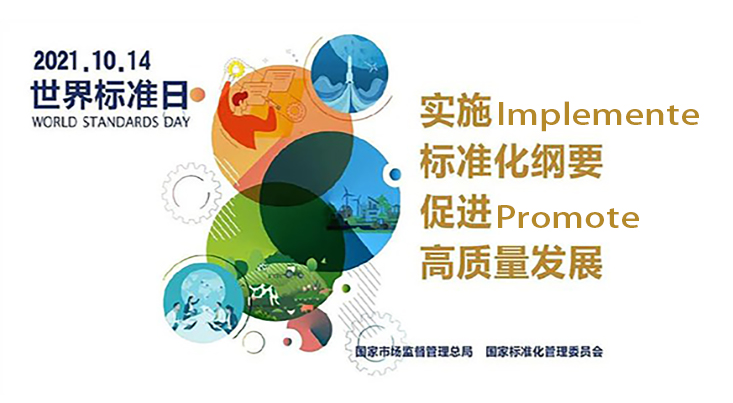 2021.10.14
世界标准日
WORLD STANDARDS DAY

实施Implemente
标准化纲要
促进Promote
高质量发展

国家市场监督管理总局　国家标准化管理委员会